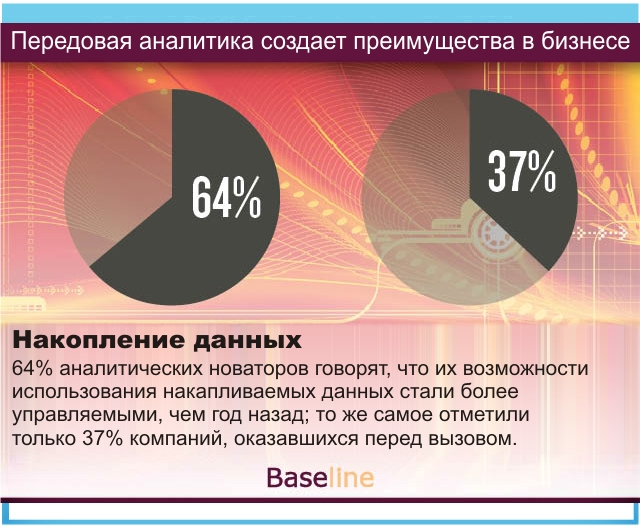 Передовая аналитика создает преимущества в бизнесе

64%

37%

Накопление данных

64% аналитических новаторов говорят, что их возможности использования накапливаемых данных стали более управляемыми, чем год назад; то же самое отметили только 37% компаний, оказавшихся перед вызовом.

Baseline